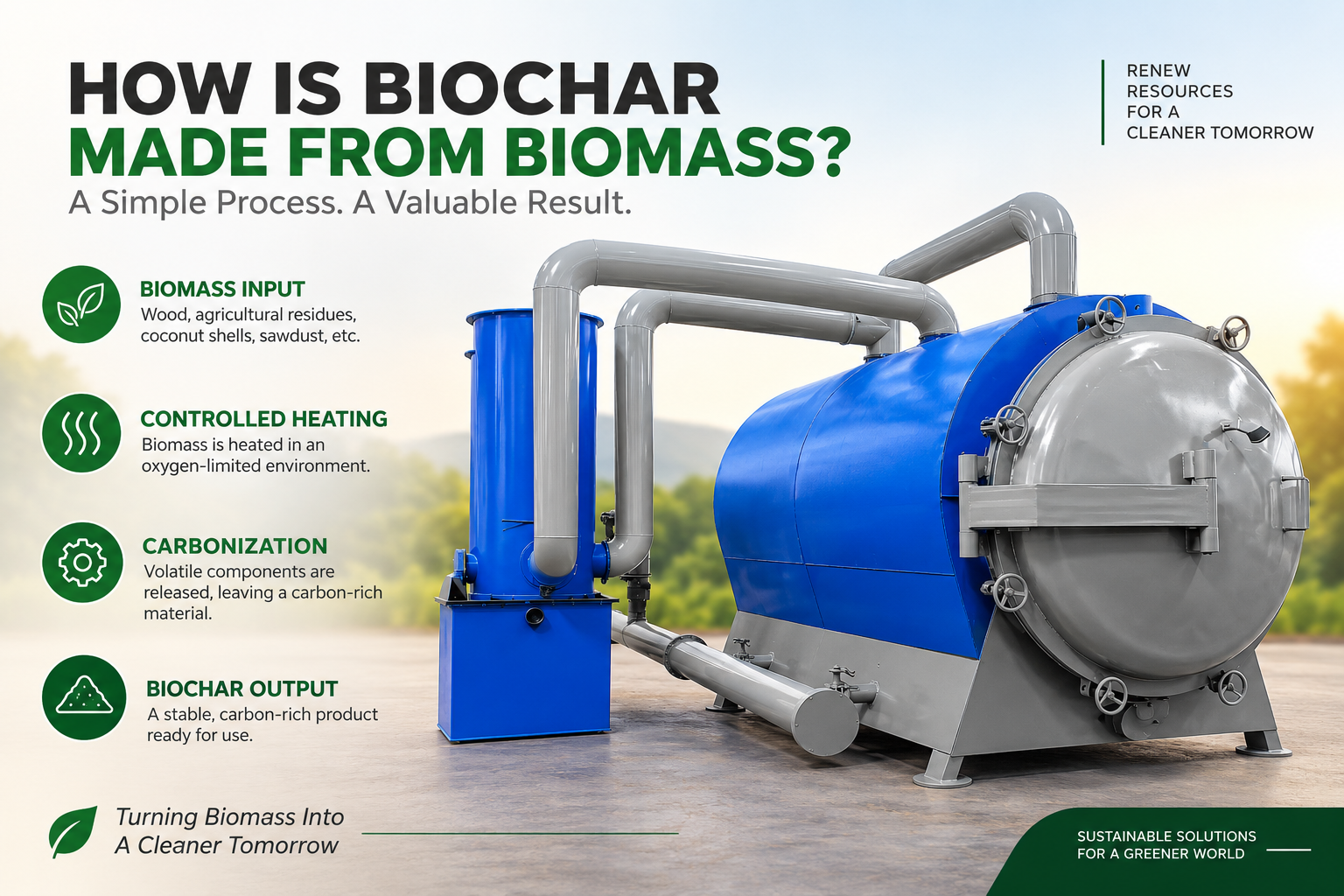 HOW IS BIOCHAR
MADE FROM BIOMASS?
A Simple Process. A Valuable Result.

RENEW RESOURCES FOR A CLEANER TOMORROW

BIOMASS INPUT
Wood, agricultural residues, coconut shells, sawdust, etc.

CONTROLLED HEATING
Biomass is heated in an oxygen-limited environment.

CARBONIZATION
Volatile components are released, leaving a carbon-rich material.

BIOCHAR OUTPUT
A stable, carbon-rich product ready for use.

Turning Biomass Into
A Cleaner Tomorrow

SUSTAINABLE SOLUTIONS
FOR A GREENER WORLD